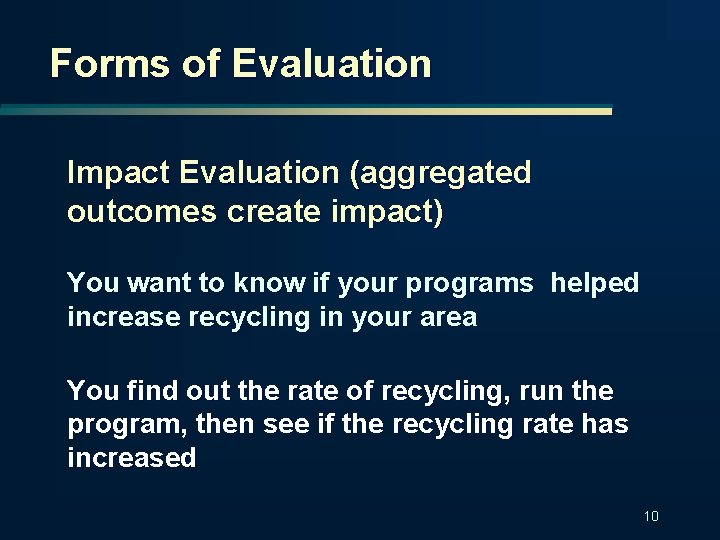 Forms of Evaluation

Impact Evaluation (aggregated outcomes create impact)

You want to know if your programs helped increase recycling in your area

You find out the rate of recycling, run the program, then see if the recycling rate has increased

10